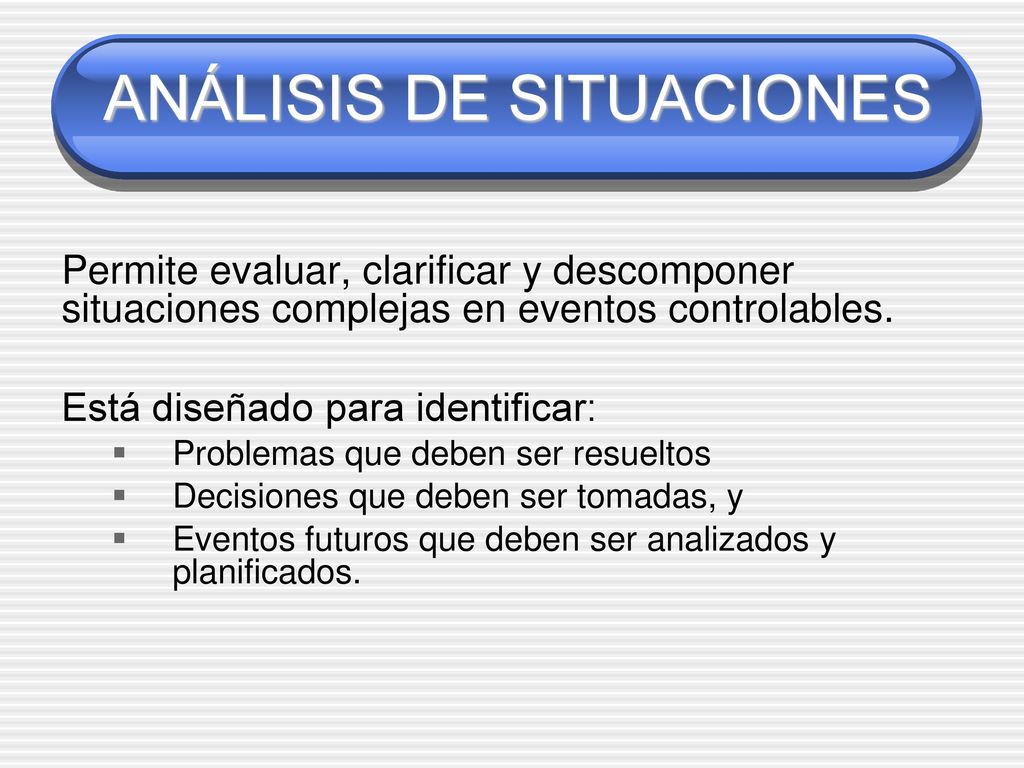 ANÁLISIS DE SITUACIONES

Permite evaluar, clarificar y descomponer situaciones complejas en eventos controlables.

Está diseñado para identificar:
- Problemas que deben ser resueltos
- Decisiones que deben ser tomadas, y
- Eventos futuros que deben ser analizados y planificados.